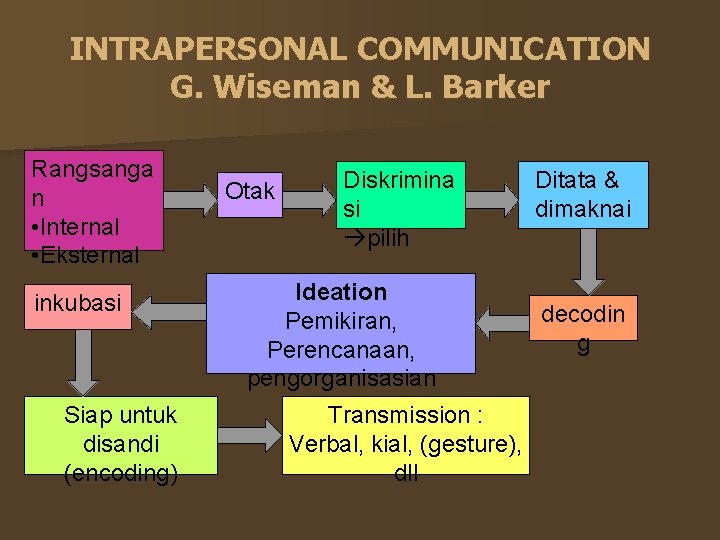 INTRAPERSONAL COMMUNICATION
G. Wiseman & L. Barker

Rangsangan
•Internal
•Eksternal

Otak

Diskriminasi
→pilih

Ditata & dimaknai

decoding

Ideation
Pemikiran, Perencanaan, pengorganisasian

inkubasi

Siap untuk disandi (encoding)

Transmission : Verbal, kial, (gesture), dll